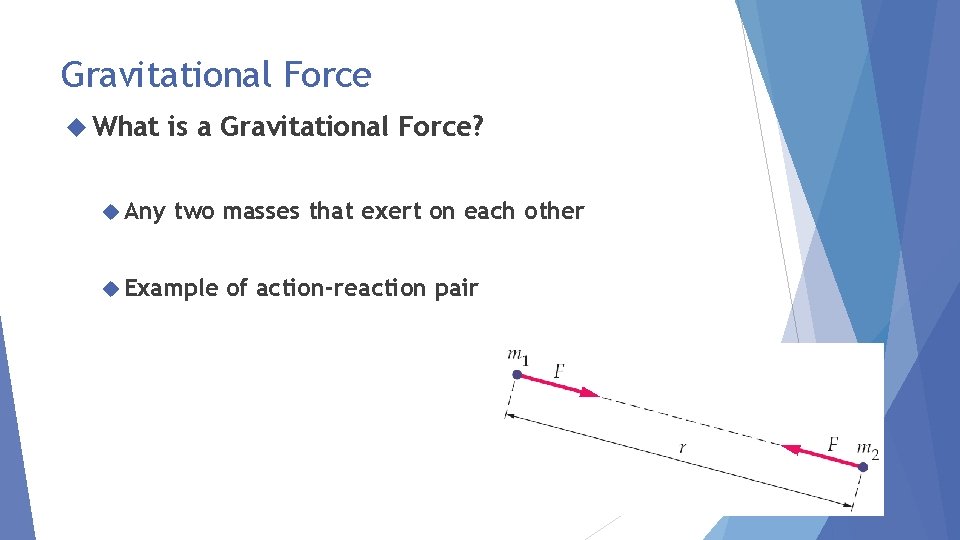 Gravitational Force

What is a Gravitational Force?

Any two masses that exert on each other

Example of action-reaction pair

$m_1$ $F$ $r$ $F$ $m_2$